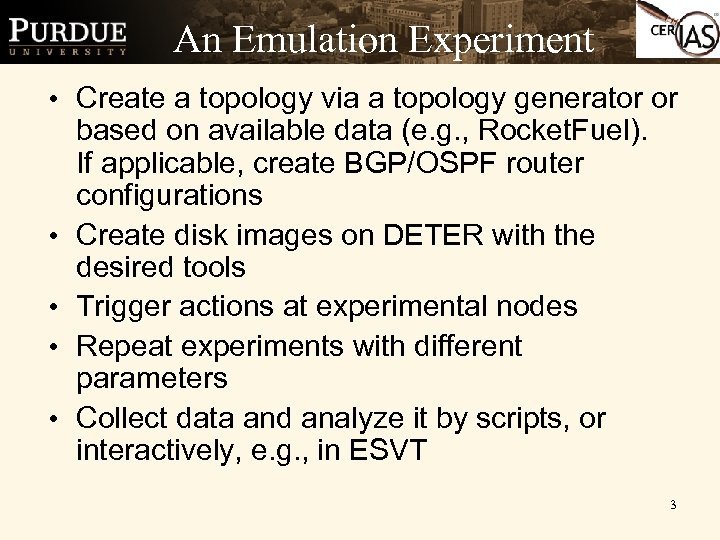 PURDUE
UNIVERSITY

An Emulation Experiment

CERIAS

• Create a topology via a topology generator or based on available data (e.g., RocketFuel). If applicable, create BGP/OSPF router configurations
• Create disk images on DETER with the desired tools
• Trigger actions at experimental nodes
• Repeat experiments with different parameters
• Collect data and analyze it by scripts, or interactively, e.g., in ESVT

3